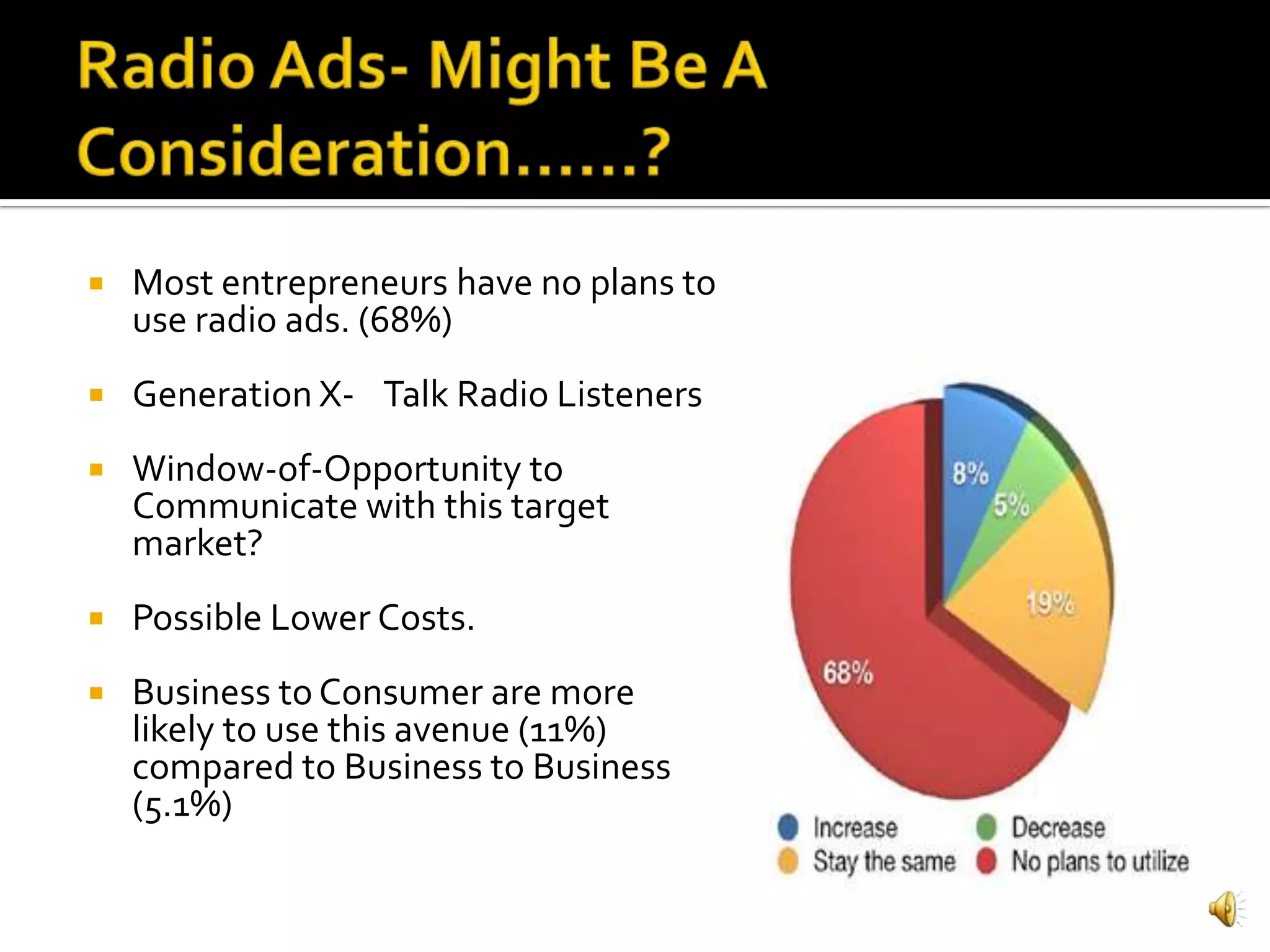 Radio Ads- Might Be A Consideration……?

▪ Most entrepreneurs have no plans to use radio ads. (68%)

▪ Generation X- Talk Radio Listeners

▪ Window-of-Opportunity to Communicate with this target market?

▪ Possible Lower Costs.

▪ Business to Consumer are more likely to use this avenue (11%) compared to Business to Business (5.1%)

8%
5%
19%
68%

Increase
Decrease
Stay the same
No plans to utilize